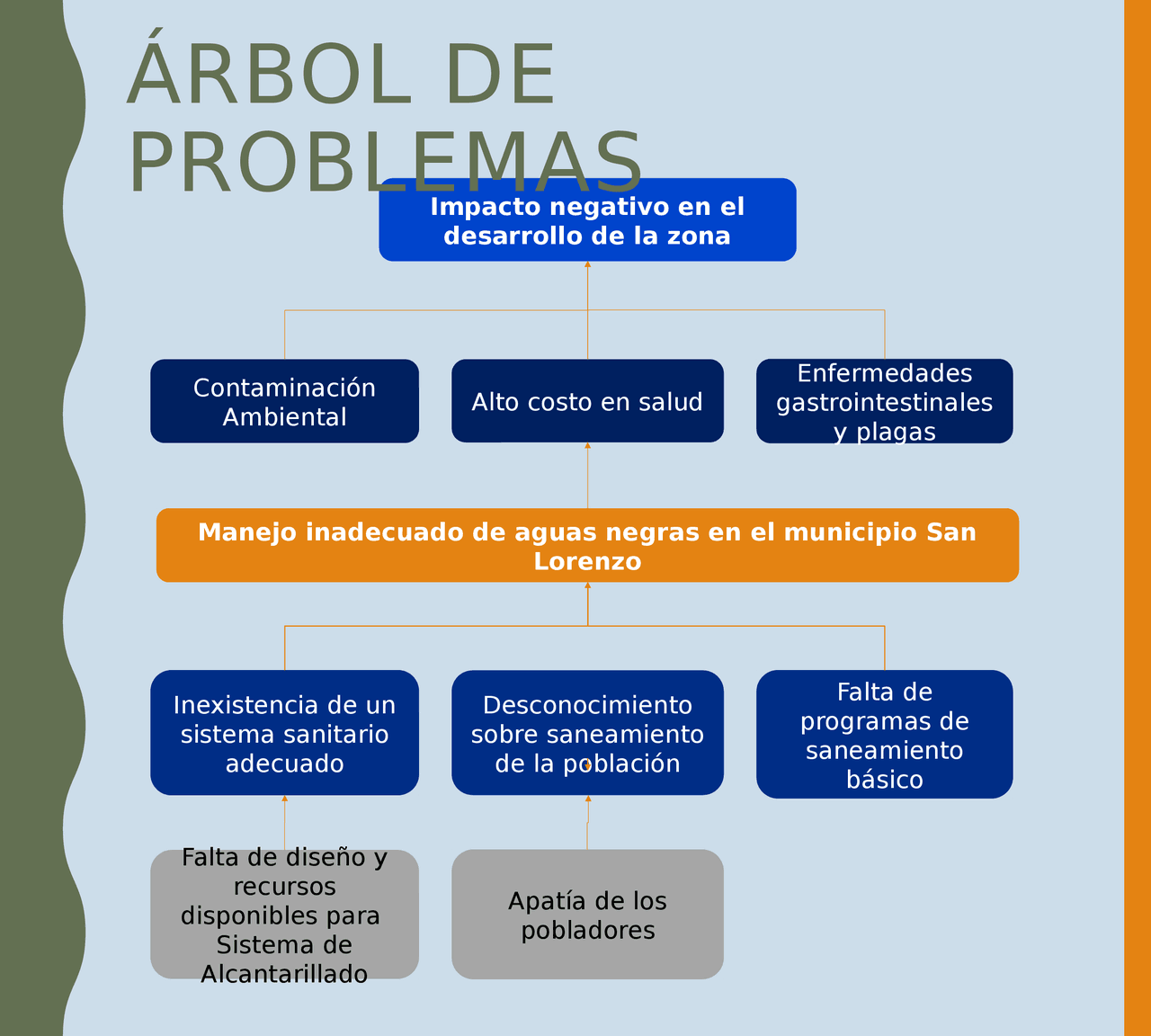 ÁRBOL DE PROBLEMAS

Impacto negativo en el desarrollo de la zona

Contaminación Ambiental

Alto costo en salud

Enfermedades gastrointestinales y plagas

Manejo inadecuado de aguas negras en el municipio San Lorenzo

Inexistencia de un sistema sanitario adecuado

Desconocimiento sobre saneamiento de la población

Falta de programas de saneamiento básico

Falta de diseño y recursos disponibles para Sistema de Alcantarillado

Apatía de los pobladores